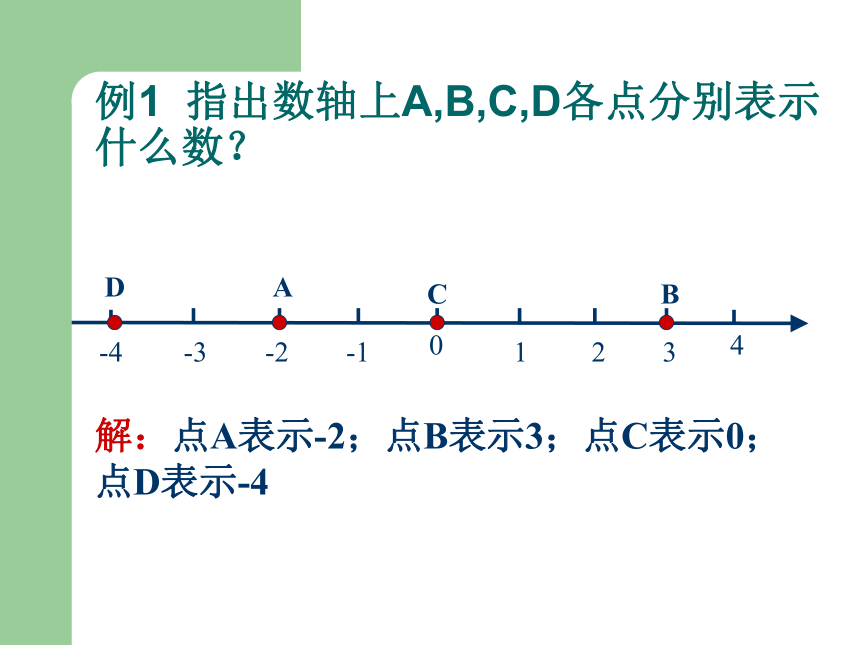 例1 指出数轴上A,B,C,D各点分别表示什么数？

D A C B

-4 -3 -2 -1 0 1 2 3 4

解：点A表示-2；点B表示3；点C表示0；点D表示-4